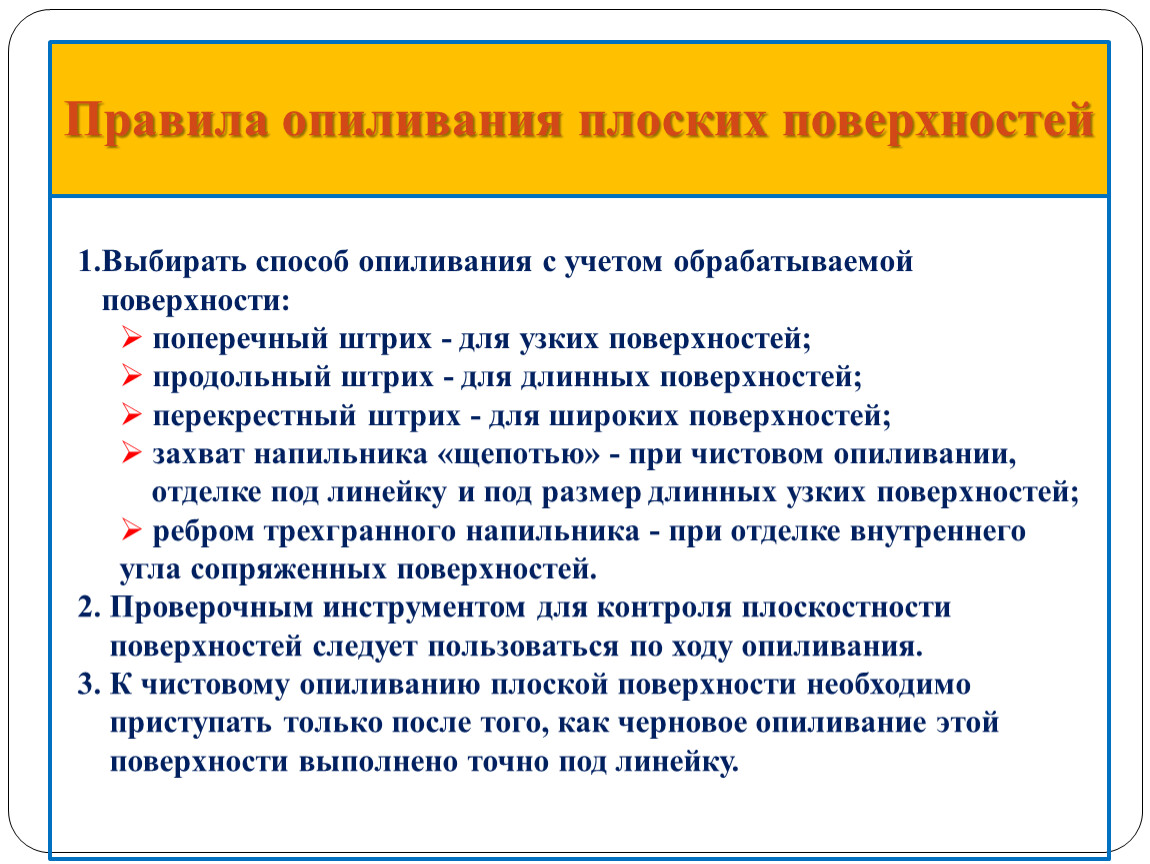 Правила опиливания плоских поверхностей

1.Выбирать способ опиливания с учетом обрабатываемой поверхности:
➢ поперечный штрих - для узких поверхностей;
➢ продольный штрих - для длинных поверхностей;
➢ перекрестный штрих - для широких поверхностей;
➢ захват напильника «щепотью» - при чистовом опиливании, отделке под линейку и под размер длинных узких поверхностей;
➢ ребром трехгранного напильника - при отделке внутреннего угла сопряженных поверхностей.
2. Проверочным инструментом для контроля плоскостности поверхностей следует пользоваться по ходу опиливания.
3. К чистовому опиливанию плоской поверхности необходимо приступать только после того, как черновое опиливание этой поверхности выполнено точно под линейку.